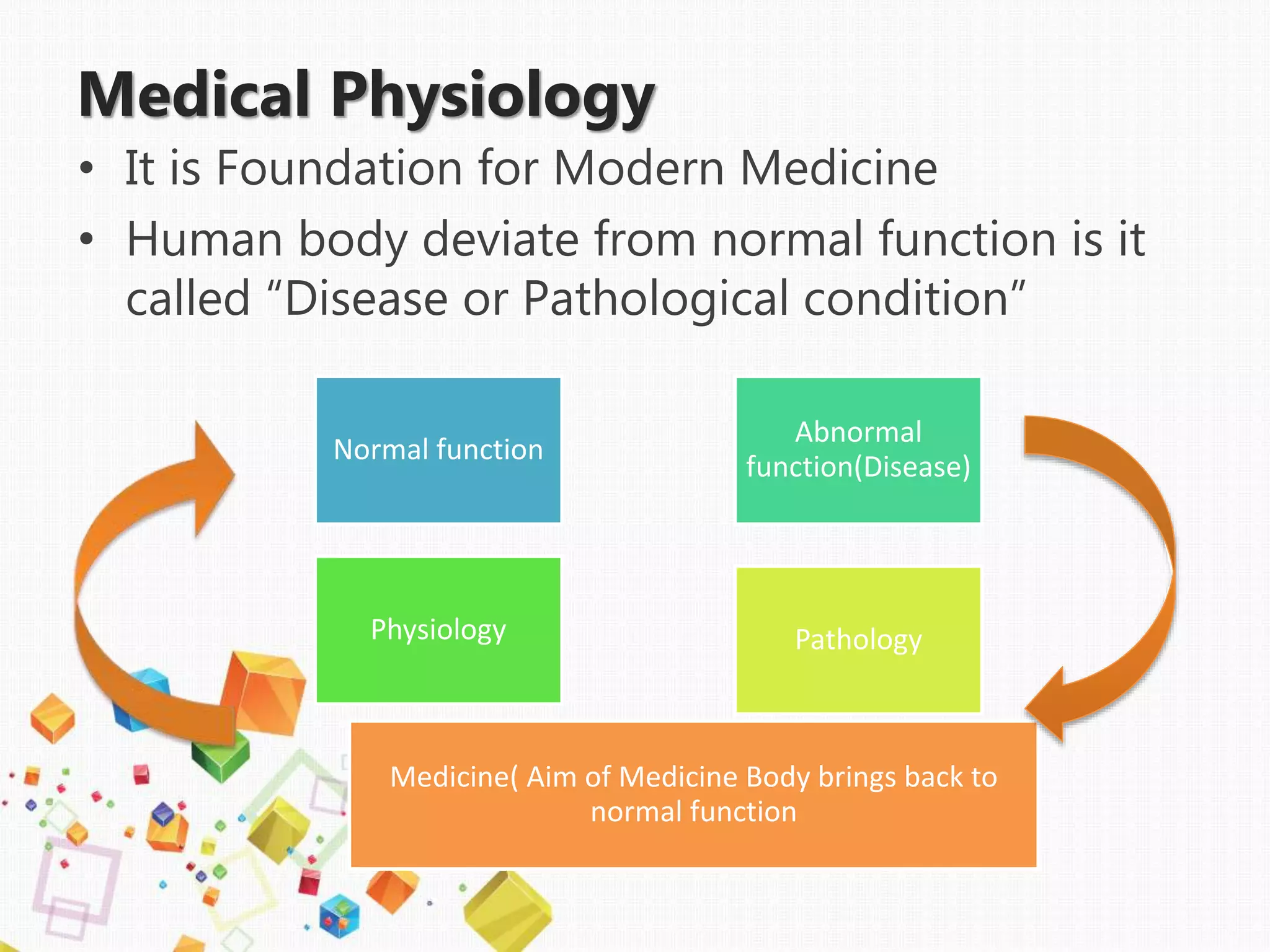 Medical Physiology

• It is Foundation for Modern Medicine

• Human body deviate from normal function is it called “Disease or Pathological condition”

Normal function

Abnormal function(Disease)

Physiology

Pathology

Medicine( Aim of Medicine Body brings back to normal function